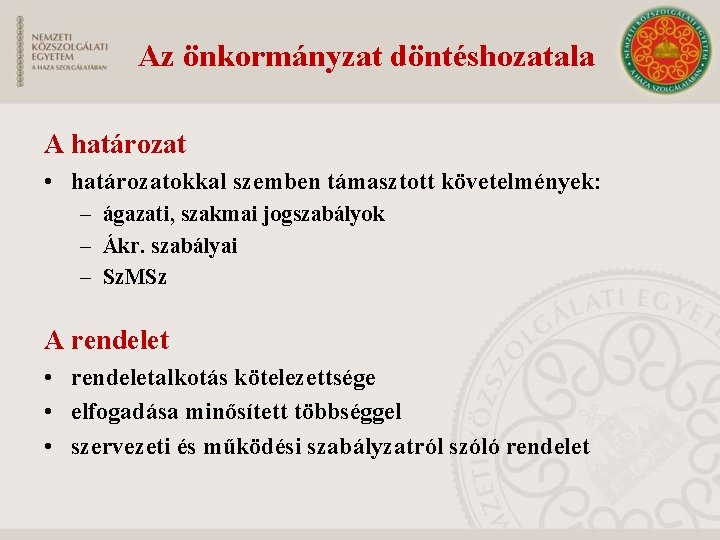 NEMZETI KÖZSZOLGÁLATI EGYETEM
A HAZA SZOLGÁLATÁBAN

Az önkormányzat döntéshozatala

NEMZETI KÖZSZOLGÁLATI EGYETEM
A HAZA SZOLGÁLATÁBAN

A határozat

• határozatokkal szemben támasztott követelmények:
 – ágazati, szakmai jogszabályok
 – Ákr. szabályai
 – SzMSz

A rendelet

• rendeletalkotás kötelezettsége
• elfogadása minősített többséggel
• szervezeti és működési szabályzatról szóló rendelet

NEMZETI KÖZSZOLGÁLATI EGYETEM